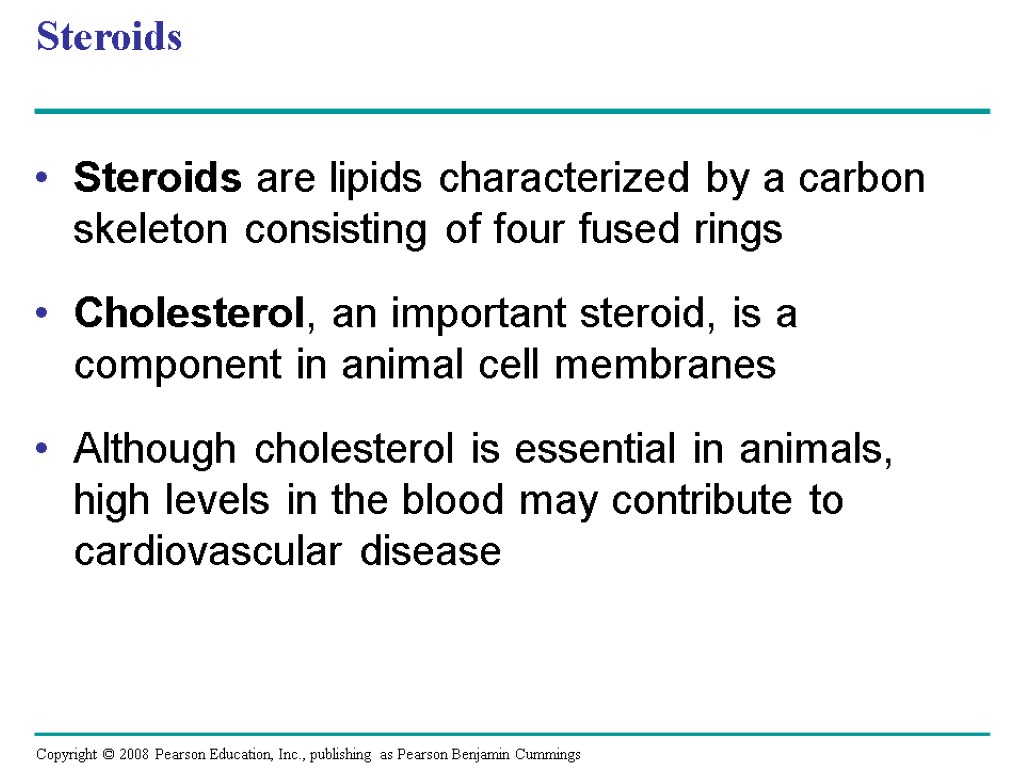 Steroids

• Steroids are lipids characterized by a carbon skeleton consisting of four fused rings

• Cholesterol, an important steroid, is a component in animal cell membranes

• Although cholesterol is essential in animals, high levels in the blood may contribute to cardiovascular disease

Copyright © 2008 Pearson Education, Inc., publishing as Pearson Benjamin Cummings